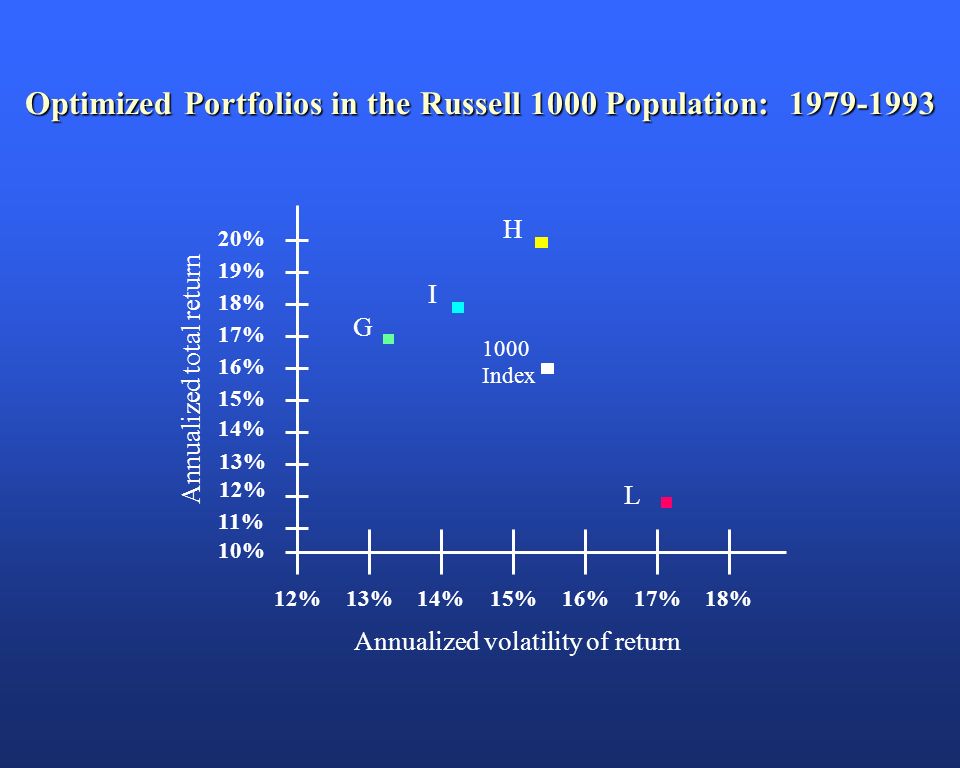 Optimized Portfolios in the Russell 1000 Population: 1979-1993

Annualized total return

20%
19%
18%
17%
16%
15%
14%
13%
12%
11%
10%

H
I
G
1000 Index
L

12% 13% 14% 15% 16% 17% 18%

Annualized volatility of return